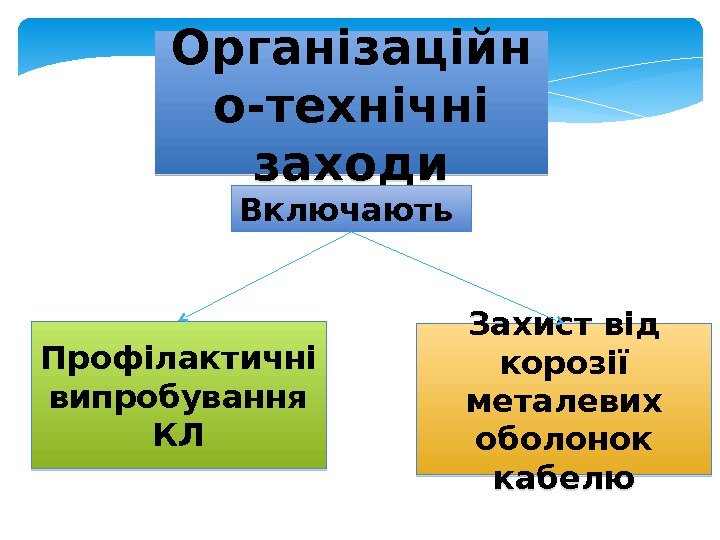 Організаційно-технічні заходи

Включають

Профілактичні випробування КЛ

Захист від корозії металевих оболонок кабелю